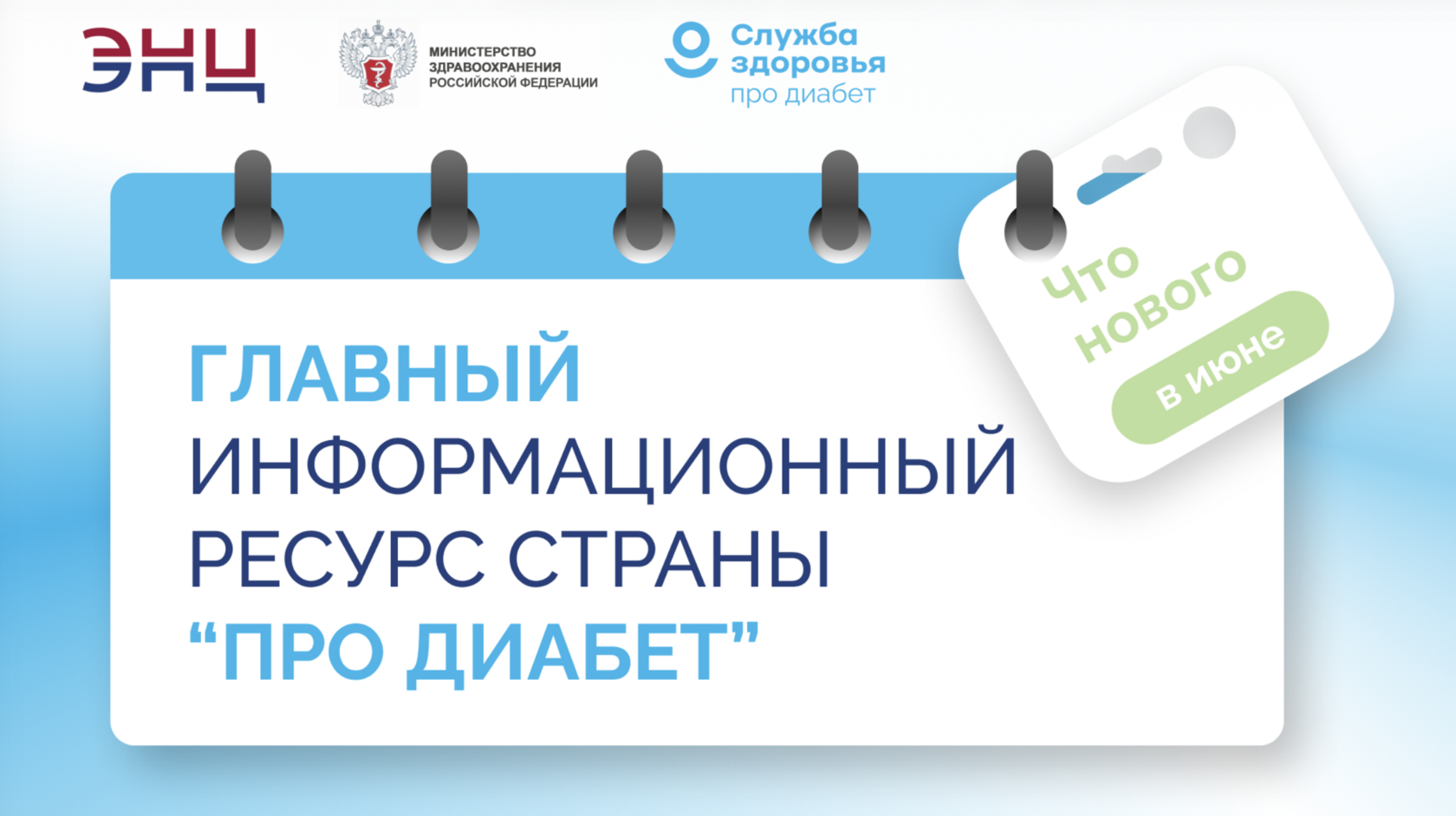 ЭНЦ

МИНИСТЕРСТВО ЗДРАВООХРАНЕНИЯ РОССИЙСКОЙ ФЕДЕРАЦИИ

Служба здоровья про диабет

Что нового в июне

ГЛАВНЫЙ ИНФОРМАЦИОННЫЙ РЕСУРС СТРАНЫ “ПРО ДИАБЕТ”